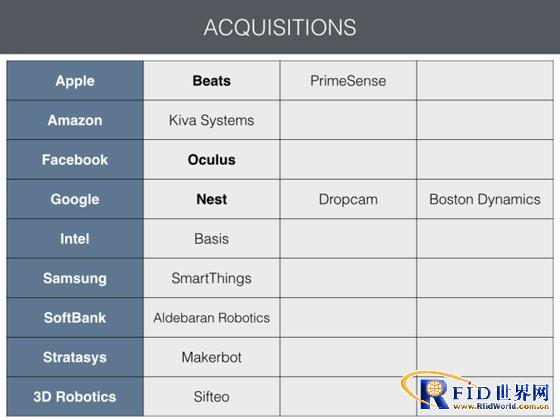 ACQUISITIONS

| Apple | Beats | PrimeSense | |
|---|---|---|---|
| Amazon | Kiva Systems | | |
| Facebook | Oculus | | |
| Google | Nest | Dropcam | Boston Dynamics |
| Intel | Basis | | |
| Samsung | SmartThings | | |
| SoftBank | Aldebaran Robotics | | |
| Stratasys | Makerbot | | |
| 3D Robotics | Sifteo | | |

RFID世界网
www.RfidWorld.com.cn